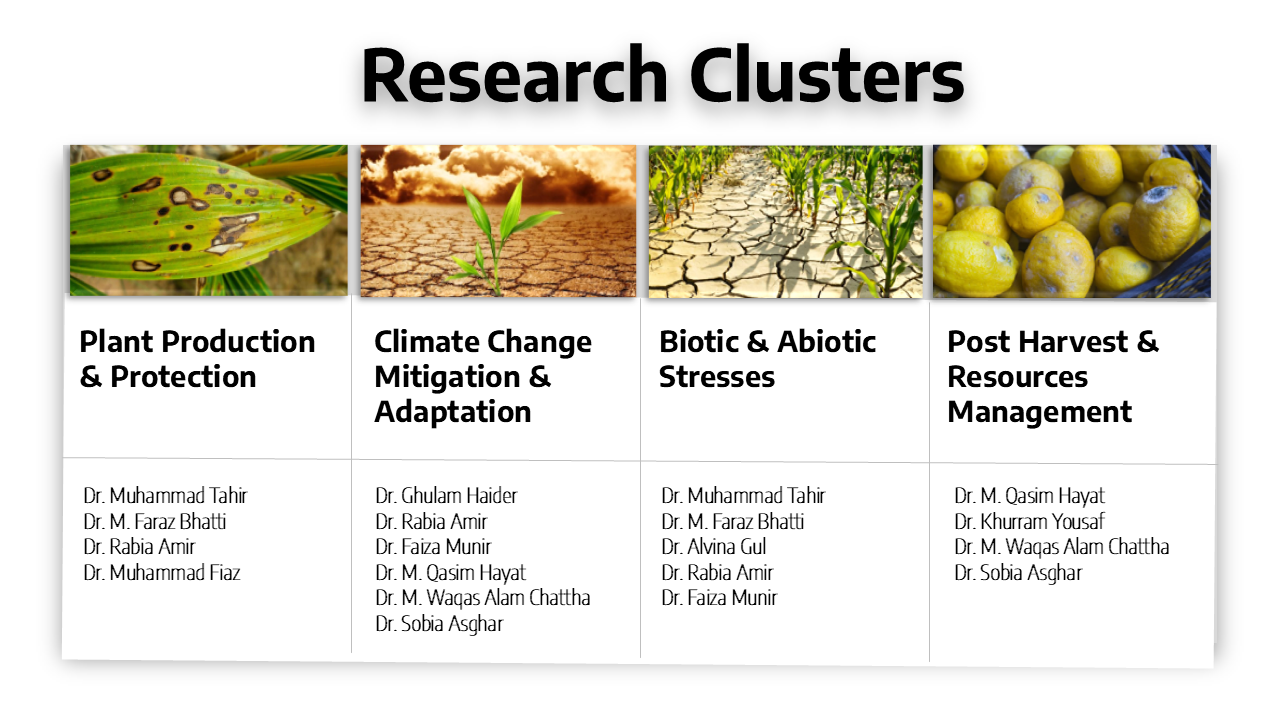 Research Clusters

Plant Production & Protection

Dr. Muhammad Tahir
Dr. M. Faraz Bhatti
Dr. Rabia Amir
Dr. Muhammad Fiaz

Climate Change Mitigation & Adaptation

Dr. Ghulam Haider
Dr. Rabia Amir
Dr. Faiza Munir
Dr. M. Qasim Hayat
Dr. M. Waqas Alam Chattha
Dr. Sobia Asghar

Biotic & Abiotic Stresses

Dr. Muhammad Tahir
Dr. M. Faraz Bhatti
Dr. Alvina Gul
Dr. Rabia Amir
Dr. Faiza Munir

Post Harvest & Resources Management

Dr. M. Qasim Hayat
Dr. Khurram Yousaf
Dr. M. Waqas Alam Chattha
Dr. Sobia Asghar